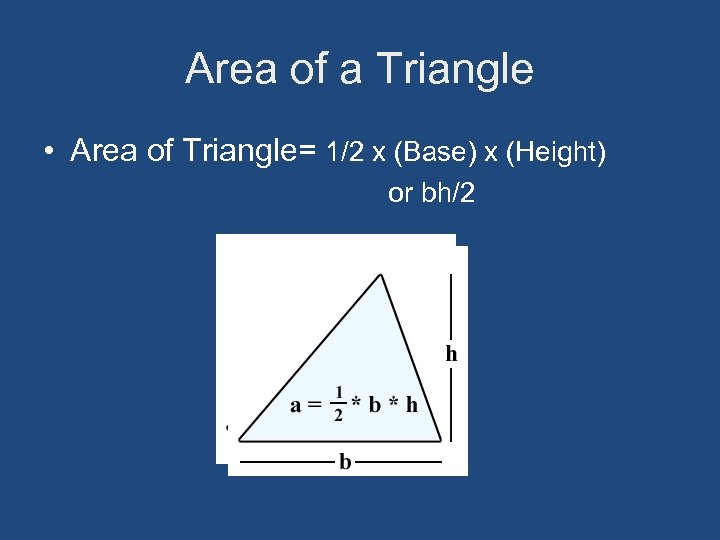 Area of a Triangle

• Area of Triangle= 1/2 x (Base) x (Height) or bh/2

h

$a = \frac{1}{2} * b * h$

b